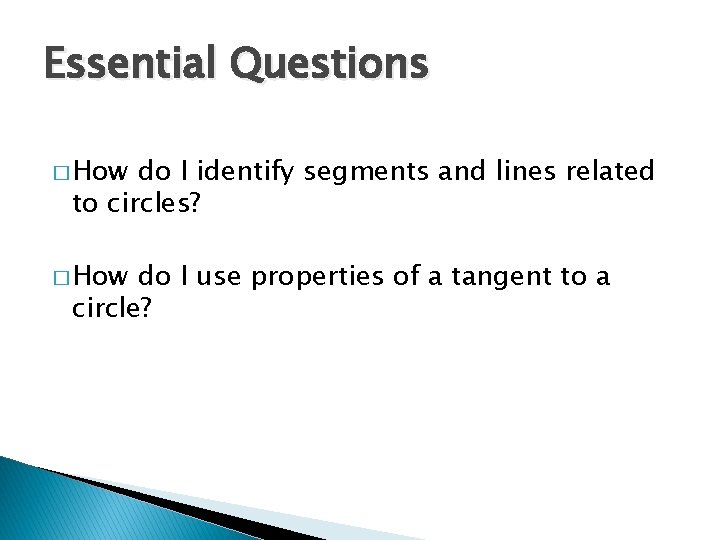 Essential Questions

□ How do I identify segments and lines related to circles?

□ How do I use properties of a tangent to a circle?